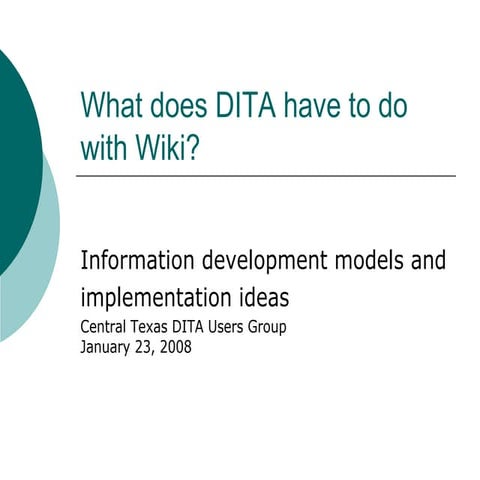 What does DITA have to do with Wiki?

Information development models and implementation ideas
Central Texas DITA Users Group
January 23, 2008